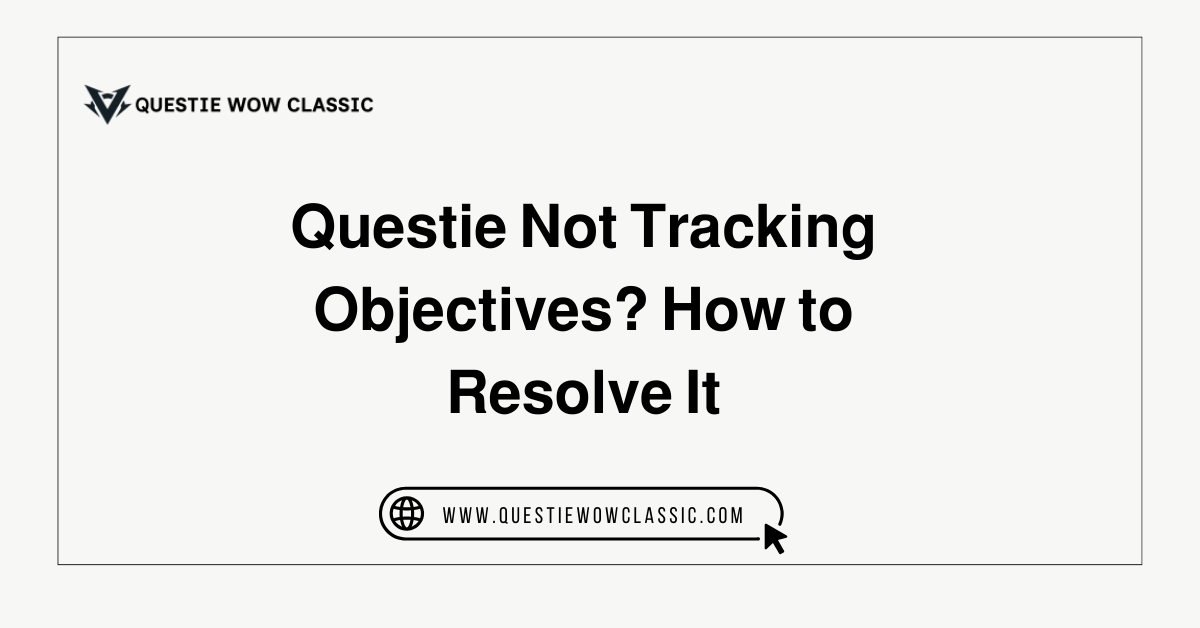 QUESTIE WOW CLASSIC

Questie Not Tracking Objectives? How to Resolve It

WWW.QUESTIEWOWCLASSIC.COM